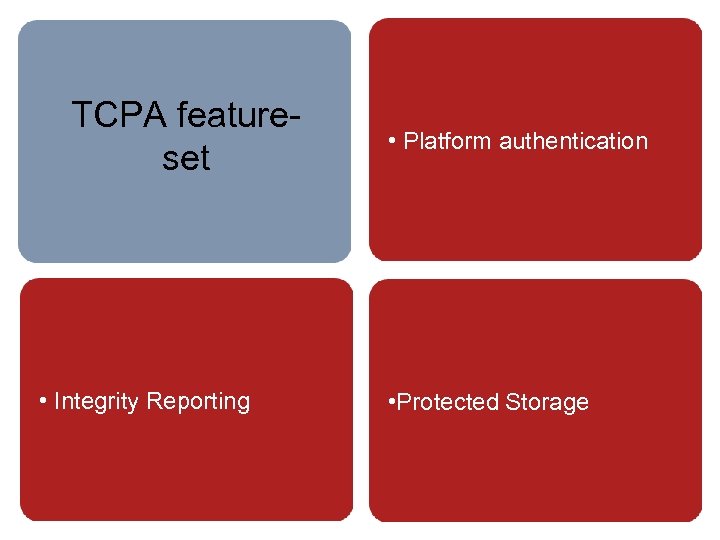 TCPA feature-set

• Platform authentication

• Integrity Reporting

•Protected Storage